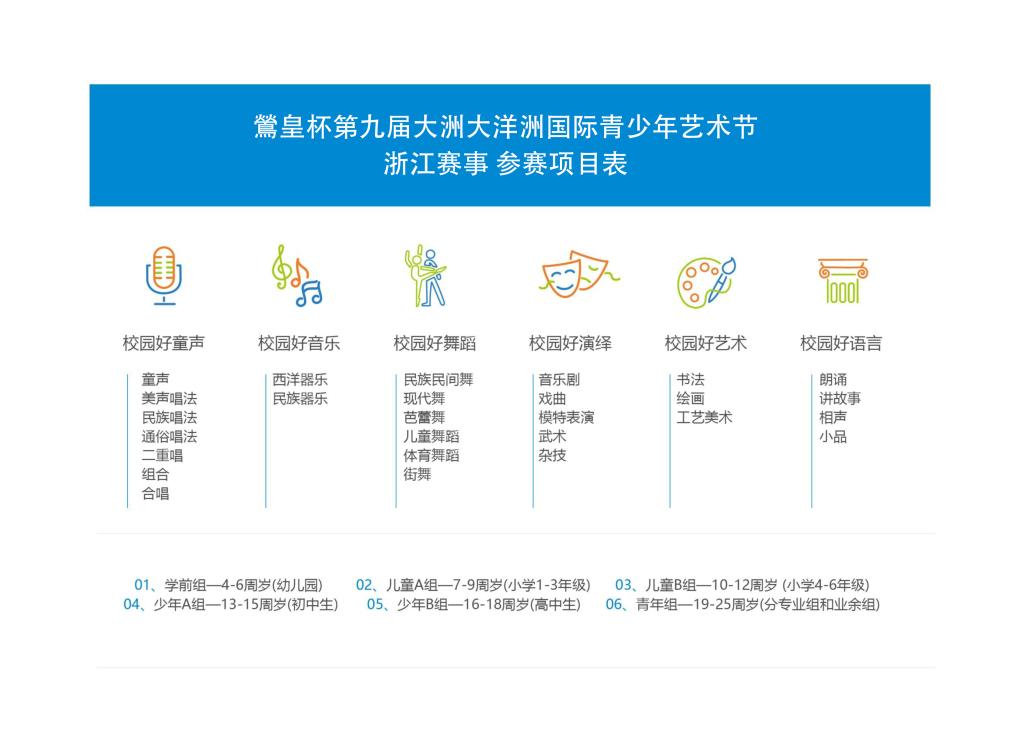 鸑皇杯第九届大洲大洋洲国际青少年艺术节
浙江赛事 参赛项目表

校园好童声

童声
美声唱法
民族唱法
通俗唱法
二重唱
组合
合唱

校园好音乐

西洋器乐
民族器乐

校园好舞蹈

民族民间舞
现代舞
芭蕾舞
儿童舞蹈
体育舞蹈
街舞

校园好演绎

音乐剧
戏曲
模特表演
武术
杂技

校园好艺术

书法
绘画
工艺美术

校园好语言

朗诵
讲故事
相声
小品

01、学前组—4-6周岁(幼儿园) 02、儿童A组—7-9周岁(小学1-3年级) 03、儿童B组—10-12周岁 (小学4-6年级)
04、少年A组—13-15周岁(初中生) 05、少年B组—16-18周岁(高中生) 06、青年组—19-25周岁(分专业组和业余组)